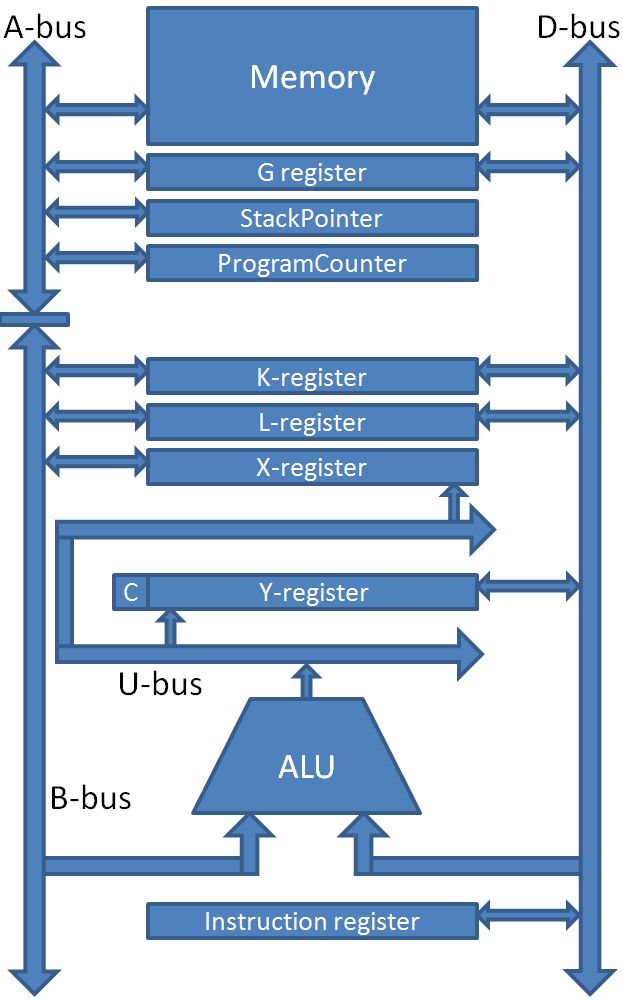 A-bus
D-bus
Memory
G register
StackPointer
ProgramCounter
K-register
L-register
X-register
C
Y-register
U-bus
ALU
B-bus
Instruction register